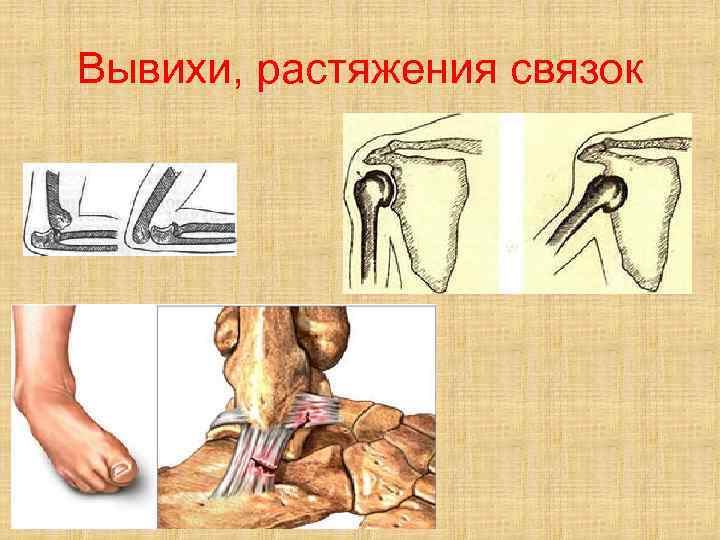 Вывихи, растяжения связок